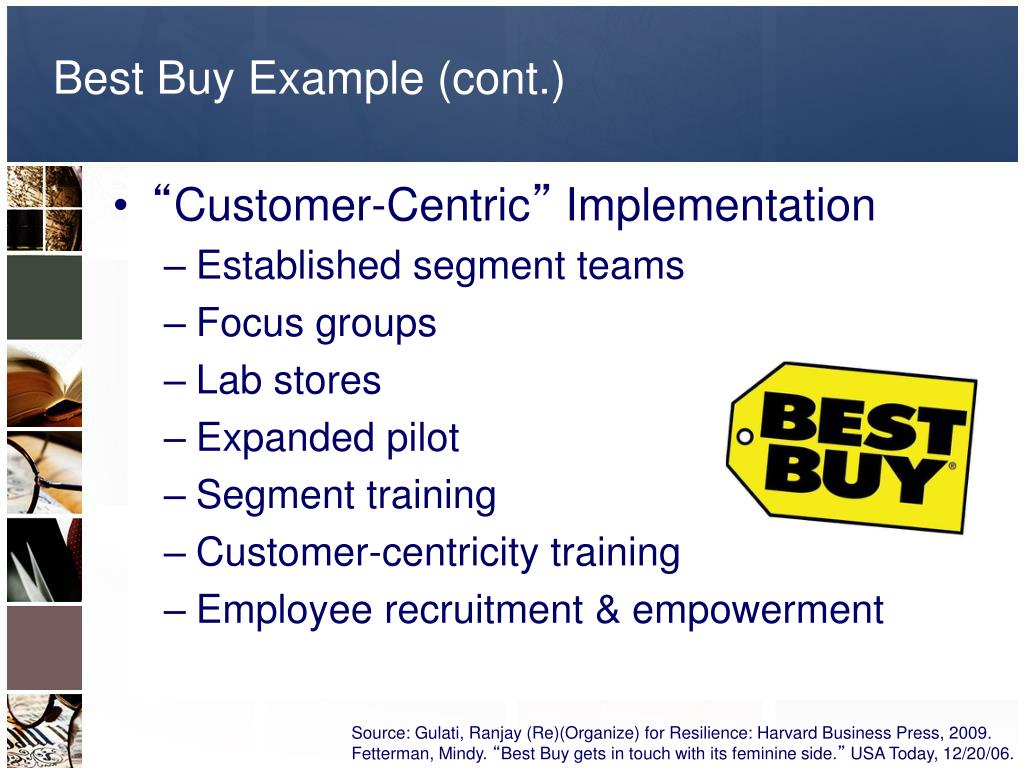 Best Buy Example (cont.)

• “Customer-Centric” Implementation
– Established segment teams
– Focus groups
– Lab stores
– Expanded pilot
– Segment training
– Customer-centricity training
– Employee recruitment & empowerment

BEST BUY®

Source: Gulati, Ranjay (Re)(Organize) for Resilience: Harvard Business Press, 2009. Fetterman, Mindy. “Best Buy gets in touch with its feminine side.” USA Today, 12/20/06.